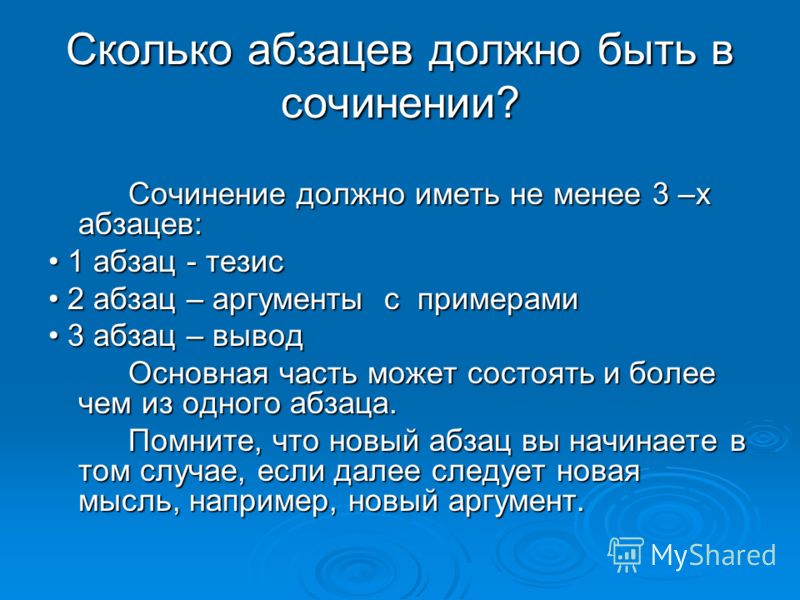 Сколько абзацев должно быть в сочинении?

Сочинение должно иметь не менее 3 –х абзацев:

• 1 абзац - тезис

• 2 абзац – аргументы с примерами

• 3 абзац – вывод

Основная часть может состоять и более чем из одного абзаца.

Помните, что новый абзац вы начинаете в том случае, если далее следует новая мысль, например, новый аргумент.

MyShared